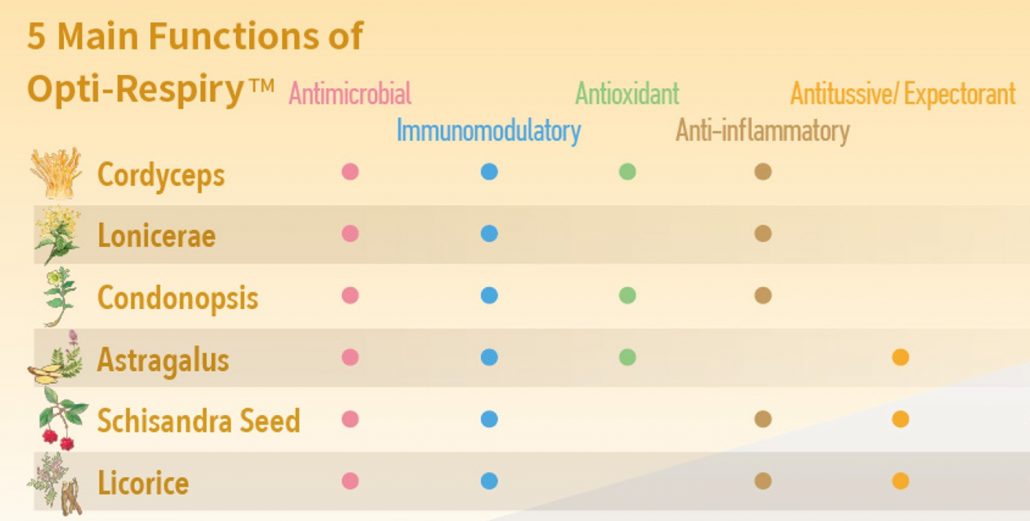 5 Main Functions of Opti-Respiry™

|  | Antimicrobial | Immunomodulatory | Antioxidant | Anti-inflammatory | Antitussive/ Expectorant |
|---|---|---|---|---|---|
| Cordyceps | ● | ● | ● | ● |  |
| Lonicerae | ● | ● |  | ● |  |
| Condonopsis | ● | ● | ● | ● |  |
| Astragalus | ● | ● | ● |  | ● |
| Schisandra Seed | ● | ● |  | ● | ● |
| Licorice | ● | ● |  | ● | ● |